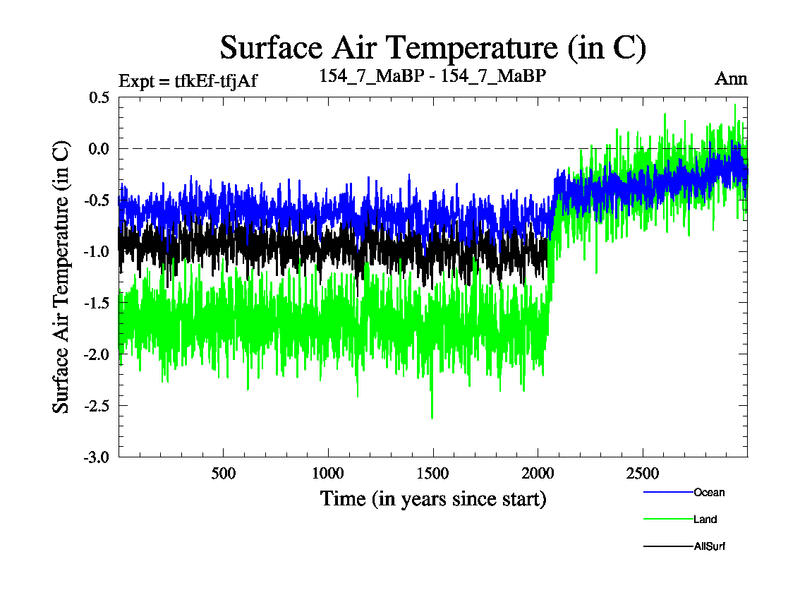 Surface Air Temperature (in C)

Expt = tfkEf-tfjAf

154_7_MaBP - 154_7_MaBP

Ann

Surface Air Temperature (in C)

0.5
0.0
-0.5
-1.0
-1.5
-2.0
-2.5
-3.0

500
1000
1500
2000
2500

Time (in years since start)

Ocean
Land
AllSurf